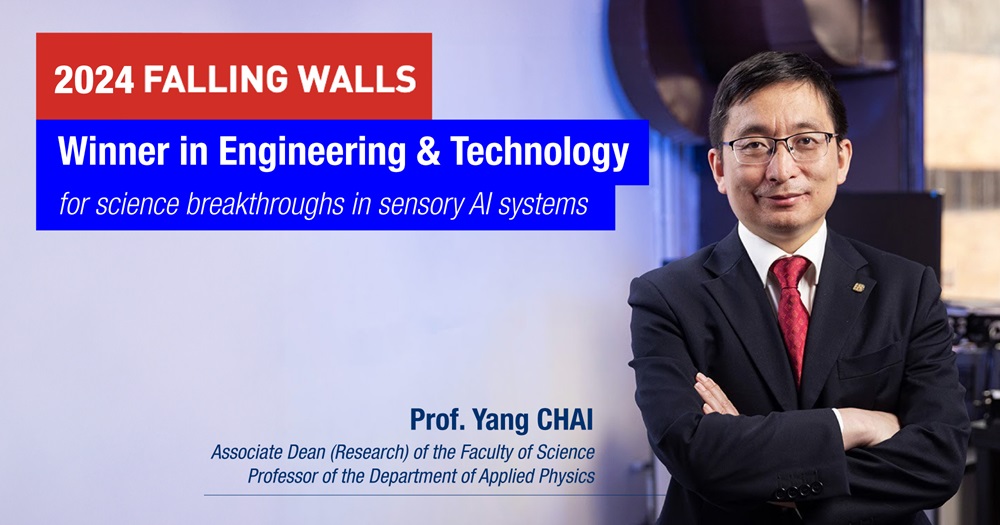 2024 FALLING WALLS

Winner in Engineering & Technology

for science breakthroughs in sensory AI systems

Prof. Yang CHAI

Associate Dean (Research) of the Faculty of Science
Professor of the Department of Applied Physics